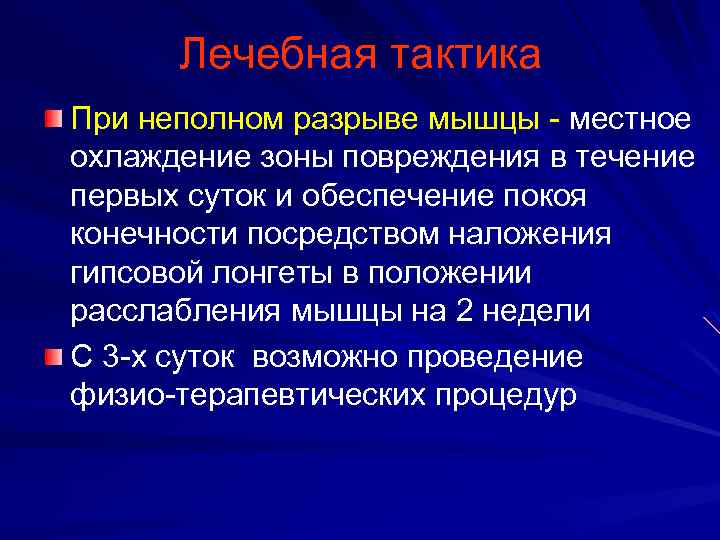 Лечебная тактика

При неполном разрыве мышцы - местное охлаждение зоны повреждения в течение первых суток и обеспечение покоя конечности посредством наложения гипсовой лонгеты в положении расслабления мышцы на 2 недели

С 3-х суток возможно проведение физио-терапевтических процедур